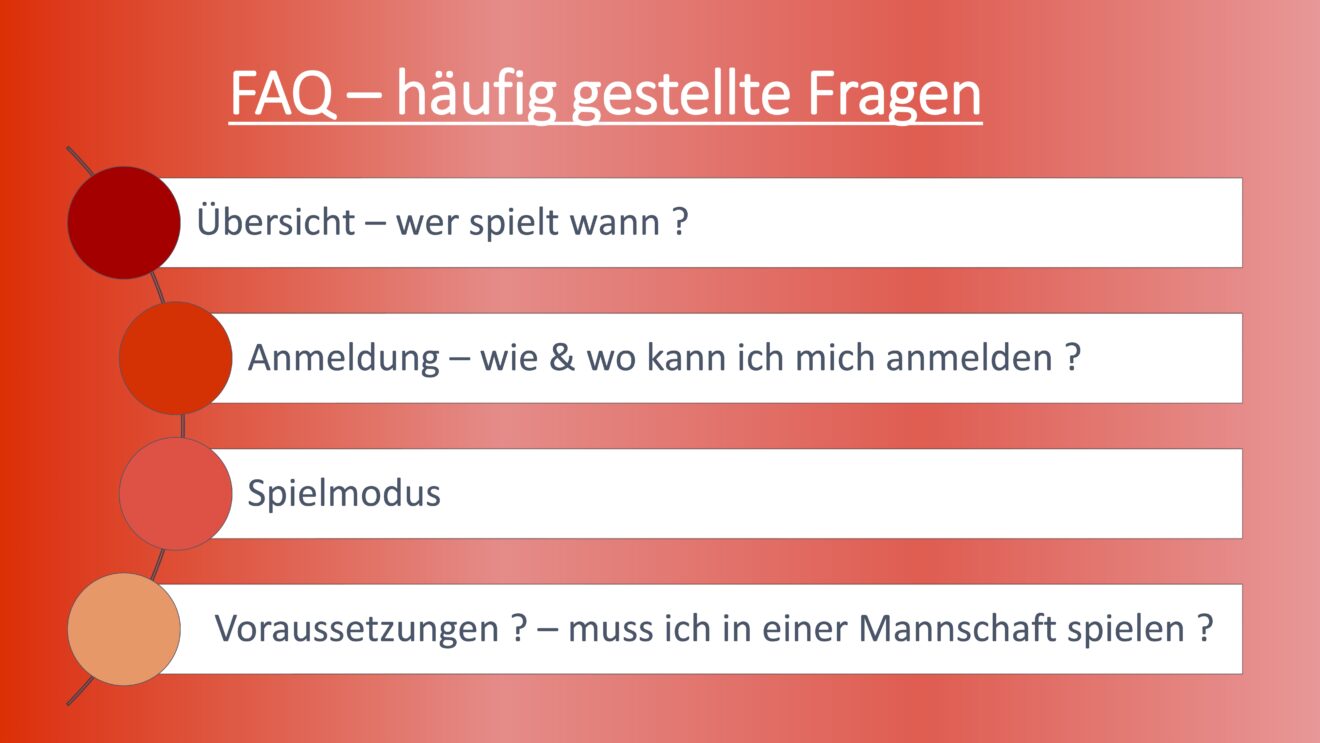 FAQ – häufig gestellte Fragen

Übersicht – wer spielt wann ?

Anmeldung – wie & wo kann ich mich anmelden ?

Spielmodus

Voraussetzungen ? – muss ich in einer Mannschaft spielen ?